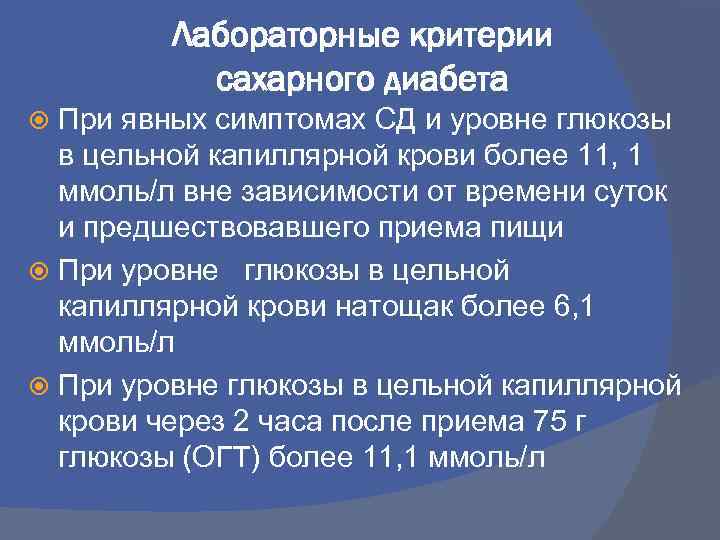 Лабораторные критерии сахарного диабета

При явных симптомах СД и уровне глюкозы в цельной капиллярной крови более 11, 1 ммоль/л вне зависимости от времени суток и предшествовавшего приема пищи

При уровне глюкозы в цельной капиллярной крови натощак более 6,1 ммоль/л

При уровне глюкозы в цельной капиллярной крови через 2 часа после приема 75 г глюкозы (ОГТ) более 11,1 ммоль/л